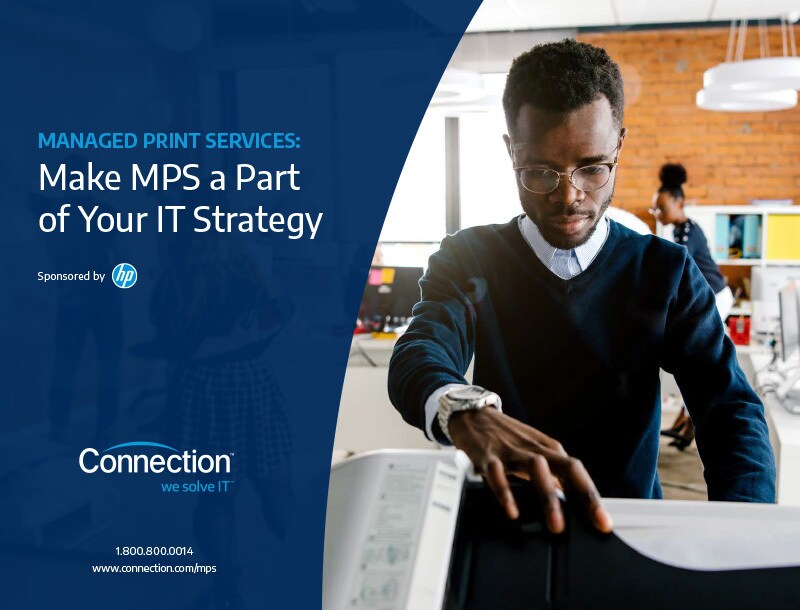 MANAGED PRINT SERVICES:
Make MPS a Part of Your IT Strategy

Sponsored by hp

Connection™
we solve IT™

1.800.800.0014
www.connection.com/mps